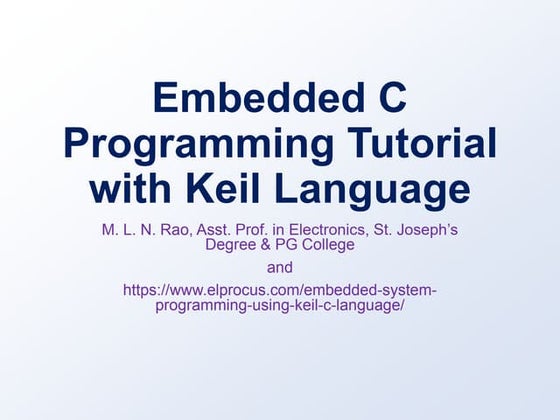 Embedded C Programming Tutorial with Keil Language

M. L. N. Rao, Asst. Prof. in Electronics, St. Joseph's Degree & PG College

and

https://www.elprocus.com/embedded-system-programming-using-keil-c-language/